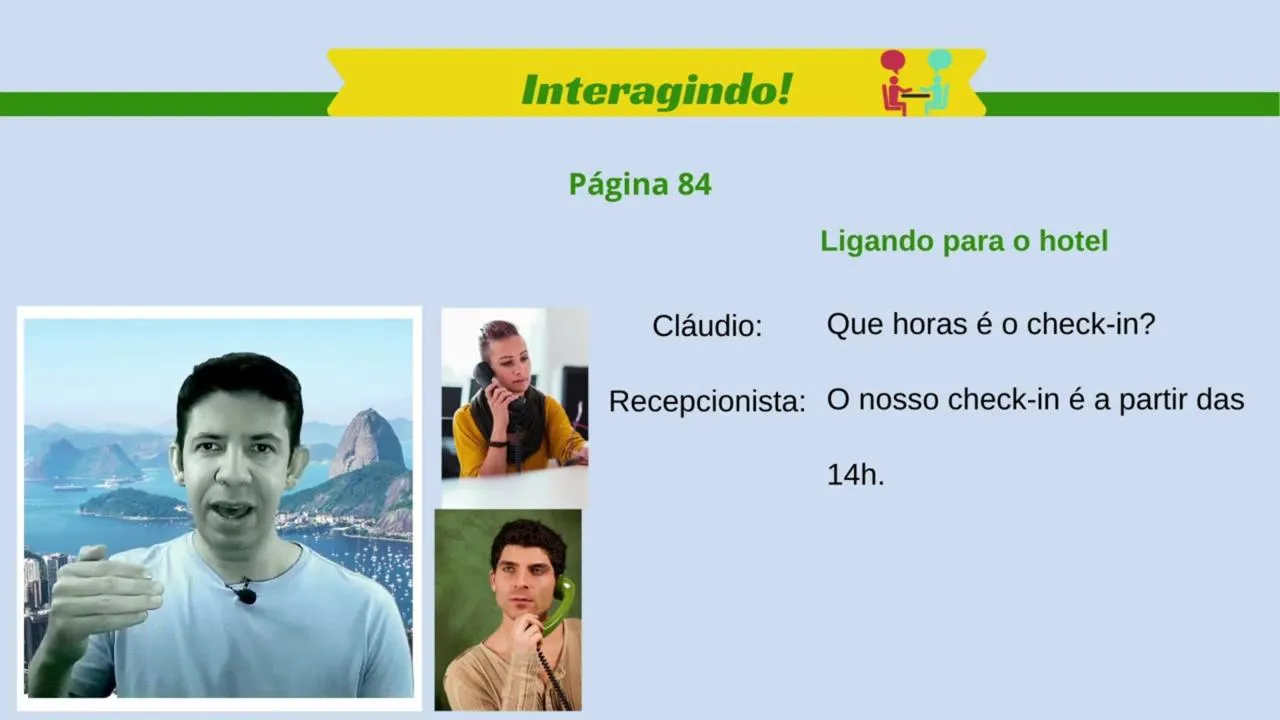 Interagindo!

Página 84

Ligando para o hotel

Cláudio: Que horas é o check-in?

Recepcionista: O nosso check-in é a partir das 14h.